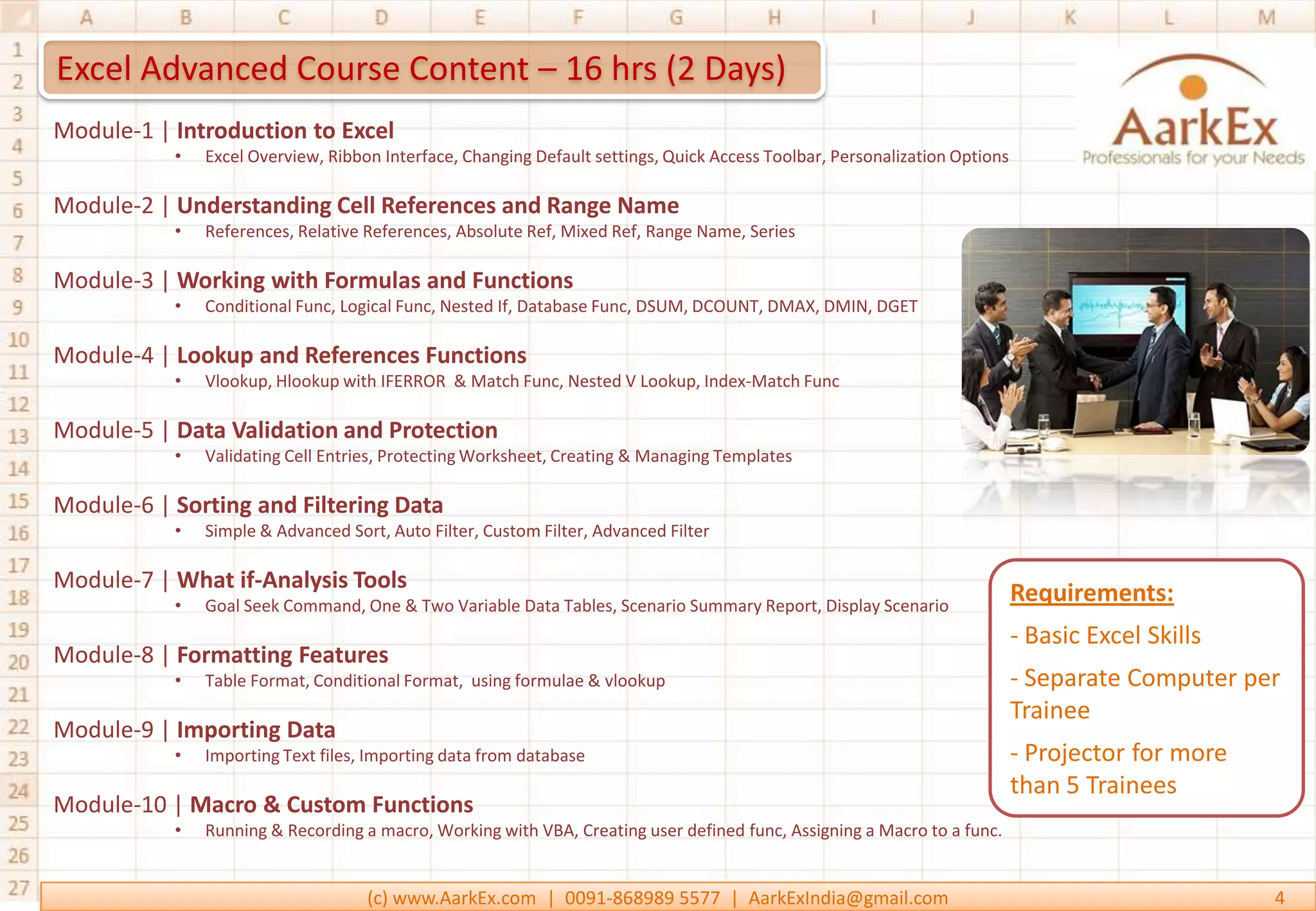 A B C D E F G H I J K L M

1 2 3 4 5 6 7 8 9 10 11 12 13 14 15 16 17 18 19 20 21 22 23 24 25 26 27

Excel Advanced Course Content – 16 hrs (2 Days)

AarkEx
Professionals for your Needs

Module-1 | Introduction to Excel
• Excel Overview, Ribbon Interface, Changing Default settings, Quick Access Toolbar, Personalization Options

Module-2 | Understanding Cell References and Range Name
• References, Relative References, Absolute Ref, Mixed Ref, Range Name, Series

Module-3 | Working with Formulas and Functions
• Conditional Func, Logical Func, Nested If, Database Func, DSUM, DCOUNT, DMAX, DMIN, DGET

Module-4 | Lookup and References Functions
• Vlookup, Hlookup with IFERROR & Match Func, Nested V Lookup, Index-Match Func

Module-5 | Data Validation and Protection
• Validating Cell Entries, Protecting Worksheet, Creating & Managing Templates

Module-6 | Sorting and Filtering Data
• Simple & Advanced Sort, Auto Filter, Custom Filter, Advanced Filter

Module-7 | What if-Analysis Tools
• Goal Seek Command, One & Two Variable Data Tables, Scenario Summary Report, Display Scenario

Module-8 | Formatting Features
• Table Format, Conditional Format, using formulae & vlookup

Module-9 | Importing Data
• Importing Text files, Importing data from database

Module-10 | Macro & Custom Functions
• Running & Recording a macro, Working with VBA, Creating user defined func, Assigning a Macro to a func.

Requirements:
- Basic Excel Skills
- Separate Computer per Trainee
- Projector for more than 5 Trainees

(c) www.AarkEx.com | 0091-868989 5577 | AarkExIndia@gmail.com 4